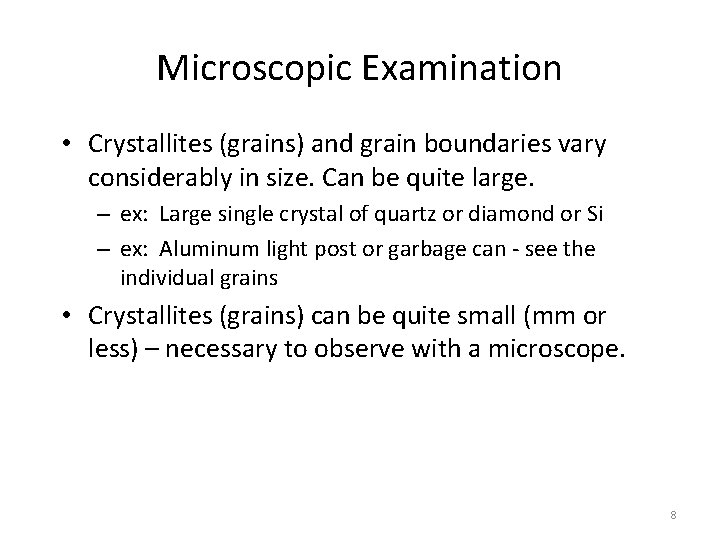 Microscopic Examination

• Crystallites (grains) and grain boundaries vary considerably in size. Can be quite large.

– ex: Large single crystal of quartz or diamond or Si

– ex: Aluminum light post or garbage can - see the individual grains

• Crystallites (grains) can be quite small (mm or less) – necessary to observe with a microscope.

8